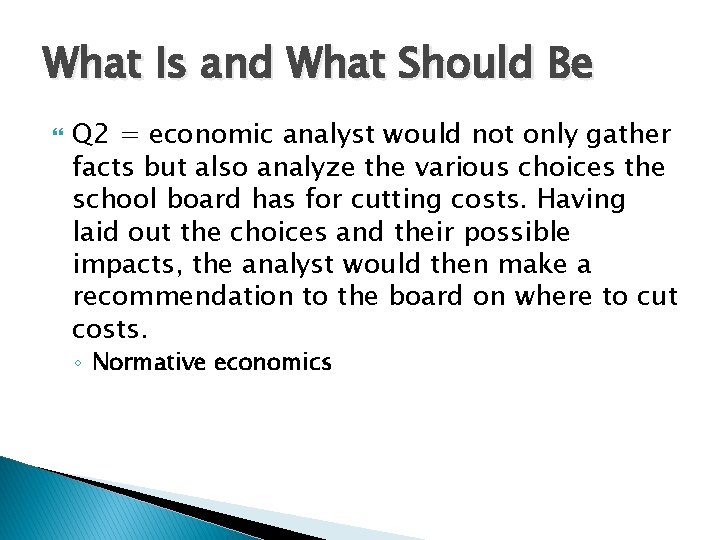 What Is and What Should Be

Q2 = economic analyst would not only gather facts but also analyze the various choices the school board has for cutting costs. Having laid out the choices and their possible impacts, the analyst would then make a recommendation to the board on where to cut costs.

◦ Normative economics